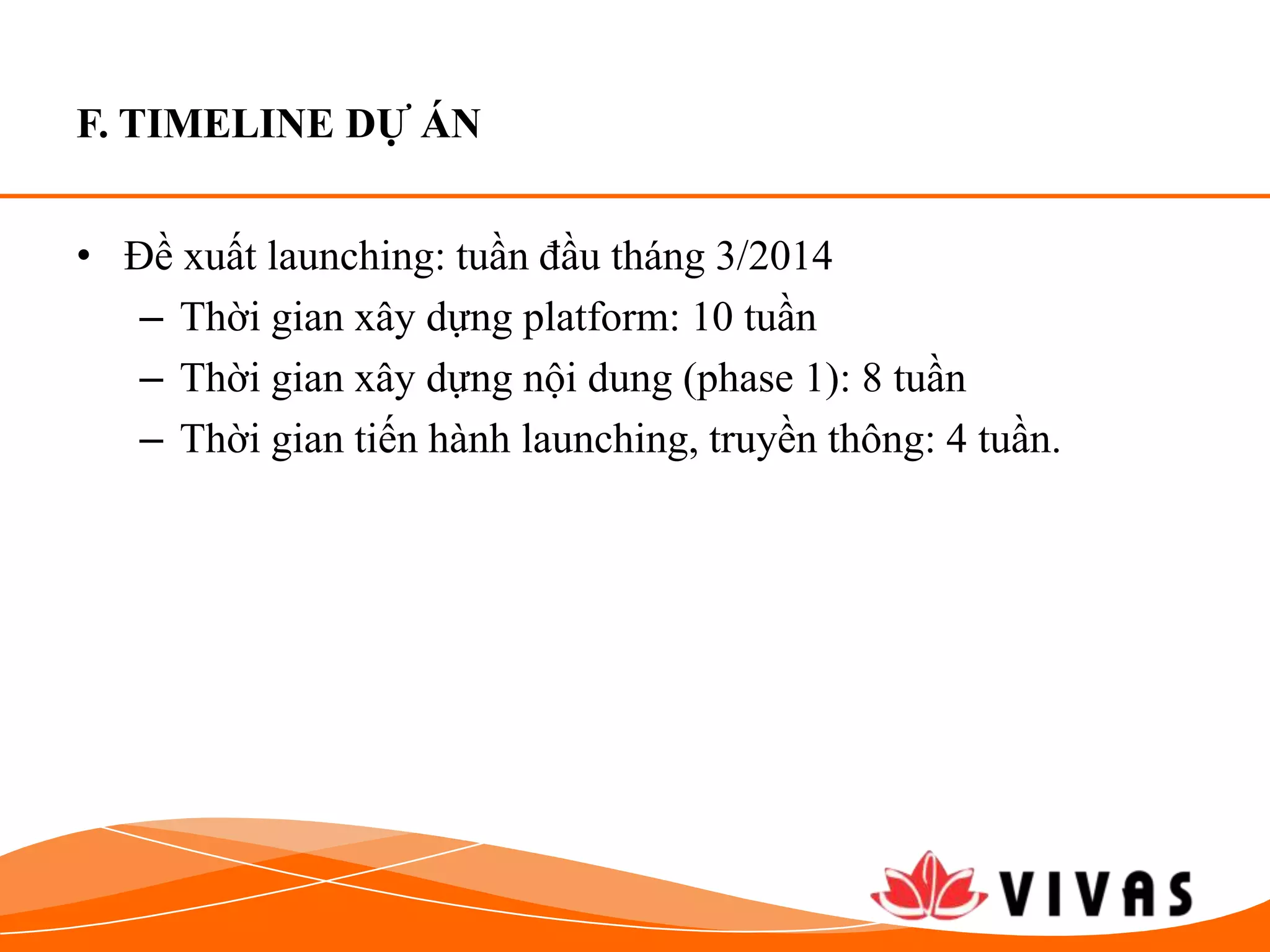 F. TIMELINE DỰ ÁN

• Đề xuất launching: tuần đầu tháng 3/2014
 – Thời gian xây dựng platform: 10 tuần
 – Thời gian xây dựng nội dung (phase 1): 8 tuần
 – Thời gian tiến hành launching, truyền thông: 4 tuần.

VIVAS